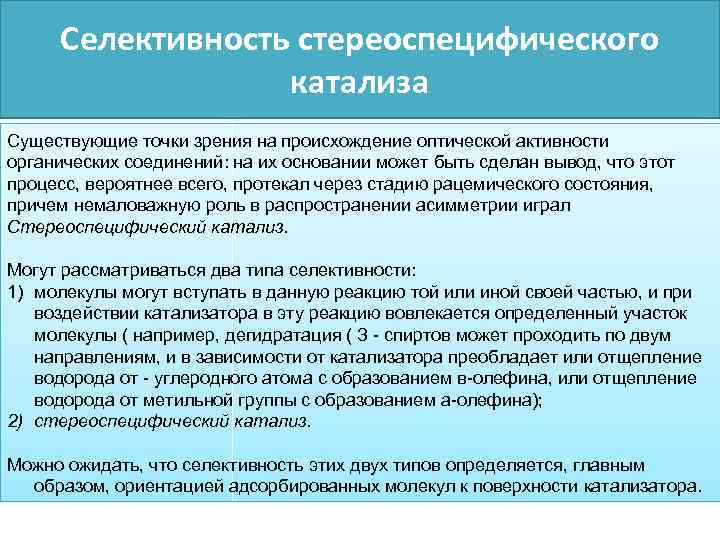 Селективность стереоспецифического катализа

Существующие точки зрения на происхождение оптической активности органических соединений: на их основании может быть сделан вывод, что этот процесс, вероятнее всего, протекал через стадию рацемического состояния, причем немаловажную роль в распространении асимметрии играл Стереоспецифический катализ.

Могут рассматриваться два типа селективности:
1) молекулы могут вступать в данную реакцию той или иной своей частью, и при воздействии катализатора в эту реакцию вовлекается определенный участок молекулы ( например, дегидратация ( 3 - спиртов может проходить по двум направлениям, и в зависимости от катализатора преобладает или отщепление водорода от - углеродного атома с образованием в-олефина, или отщепление водорода от метильной группы с образованием а-олефина);
2) стереоспецифический катализ.

Можно ожидать, что селективность этих двух типов определяется, главным образом, ориентацией адсорбированных молекул к поверхности катализатора.